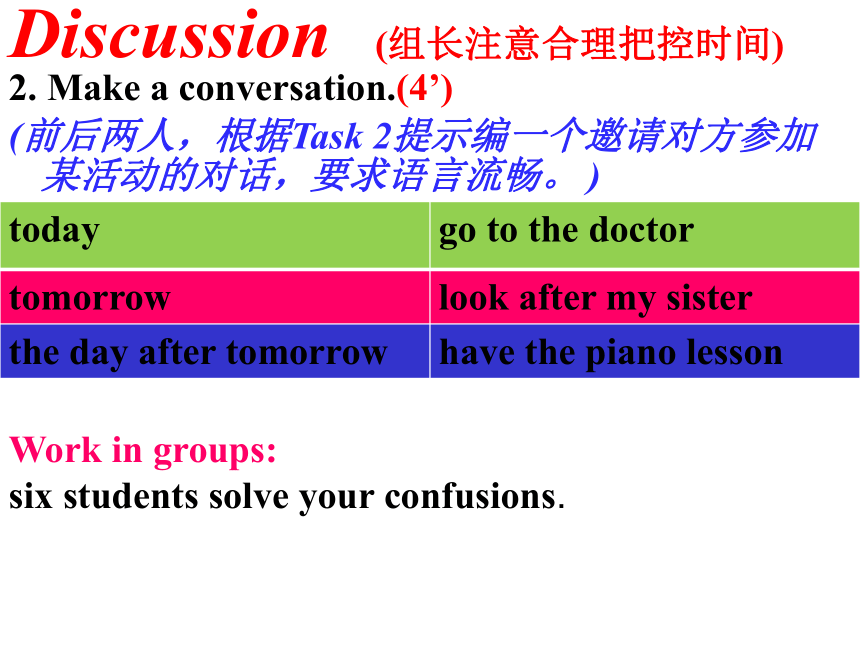 Discussion (组长注意合理把控时间)

2. Make a conversation.(4’)

(前后两人，根据Task 2提示编一个邀请对方参加某活动的对话，要求语言流畅。)

| today | go to the doctor |
|---|---|
| tomorrow | look after my sister |
| the day after tomorrow | have the piano lesson |

Work in groups:
six students solve your confusions.